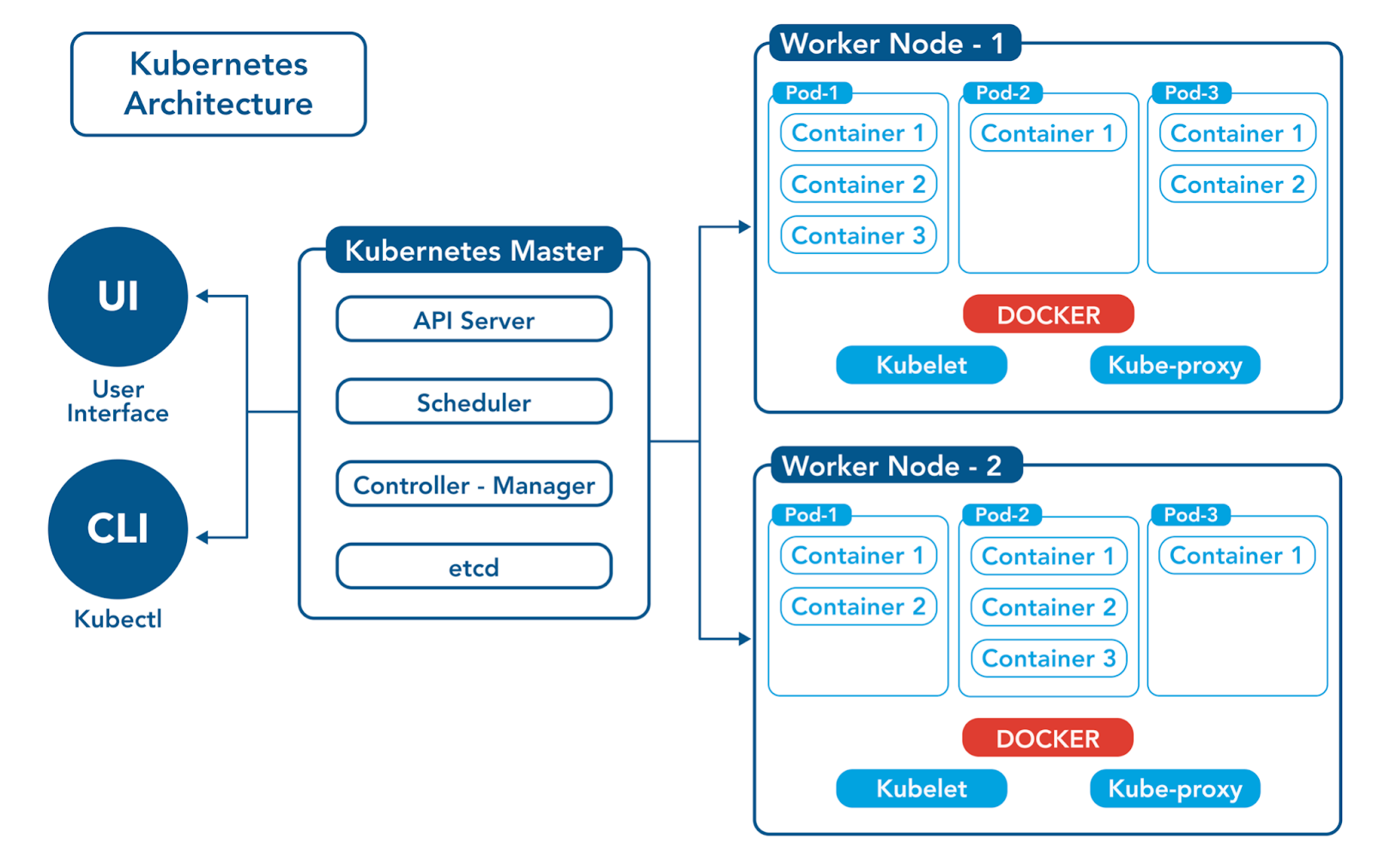 Kubernetes Architecture

UI

User Interface

CLI

Kubectl

Kubernetes Master

API Server

Scheduler

Controller - Manager

etcd

Worker Node - 1

Pod-1

Container 1

Container 2

Container 3

Pod-2

Container 1

Pod-3

Container 1

Container 2

DOCKER

Kubelet

Kube-proxy

Worker Node - 2

Pod-1

Container 1

Container 2

Pod-2

Container 1

Container 2

Container 3

Pod-3

Container 1

DOCKER

Kubelet

Kube-proxy